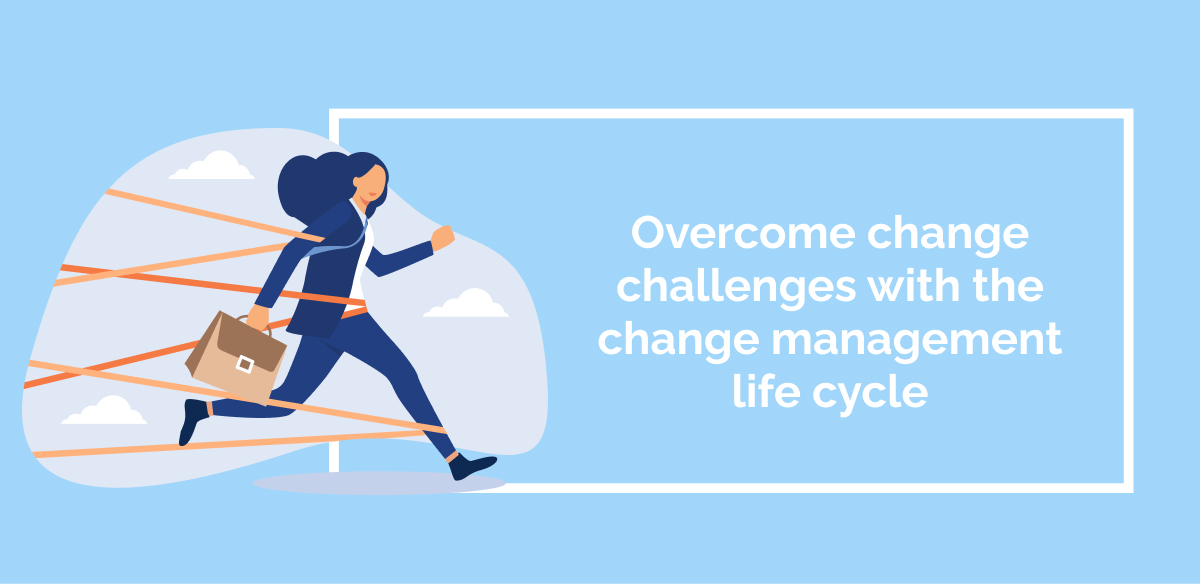 Overcome change challenges with the change management life cycle